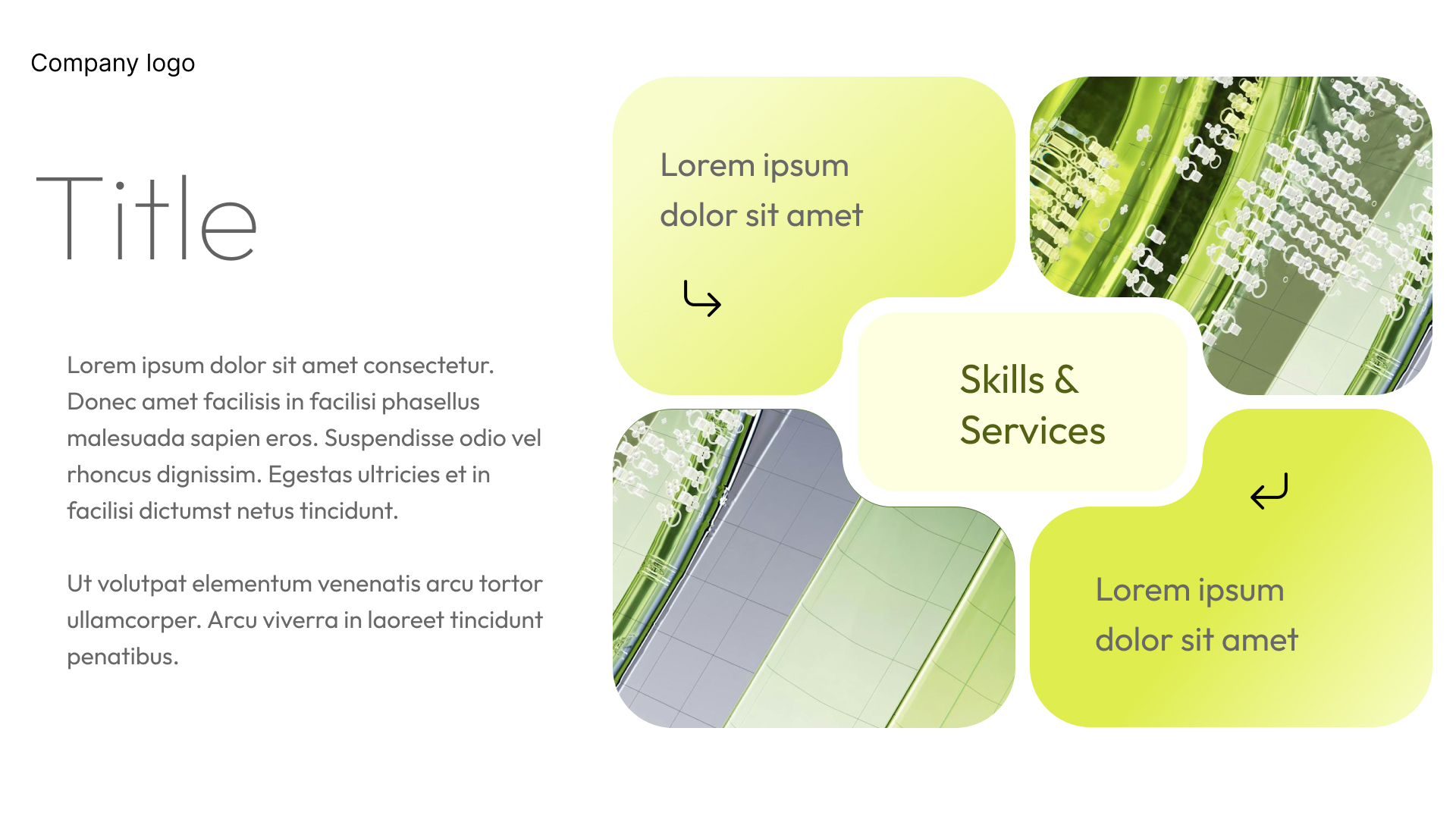 Company logo

Title

Lorem ipsum dolor sit amet consectetur. Donec amet facilisis in facilisi phasellus malesuada sapien eros. Suspendisse odio vel rhoncus dignissim. Egestas ultricies et in facilisi dictumst netus tincidunt.

Ut volutpat elementum venenatis arcu tortor ullamcorper. Arcu viverra in laoreet tincidunt penatibus.

Lorem ipsum dolor sit amet

Skills & Services

Lorem ipsum dolor sit amet